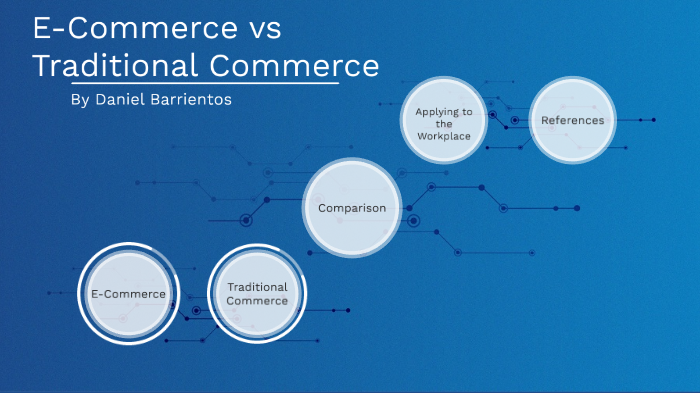 E-Commerce vs
Traditional Commerce

By Daniel Barrientos

Applying to the Workplace

References

Comparison

E-Commerce

Traditional Commerce